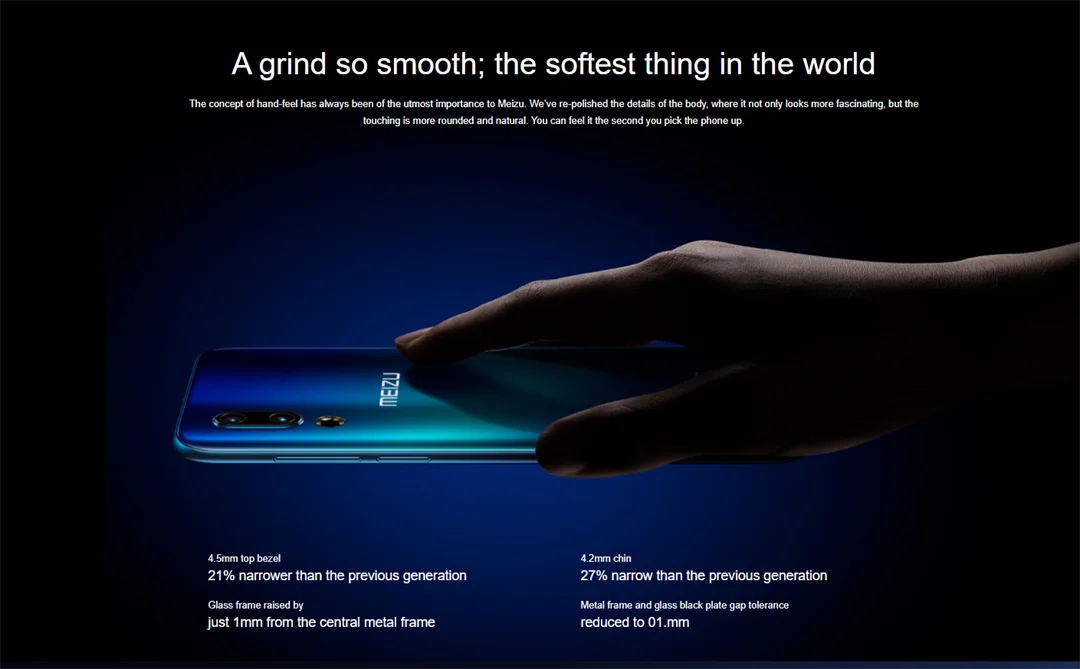 A grind so smooth; the softest thing in the world

The concept of hand-feel has always been of the utmost importance to Meizu. We've re-polished the details of the body, where it not only looks more fascinating, but the touching is more rounded and natural. You can feel it the second you pick the phone up.

MEIZU

4.5mm top bezel
21% narrower than the previous generation

Glass frame raised by
just 1mm from the central metal frame

4.2mm chin
27% narrow than the previous generation

Metal frame and glass black plate gap tolerance
reduced to 01.mm